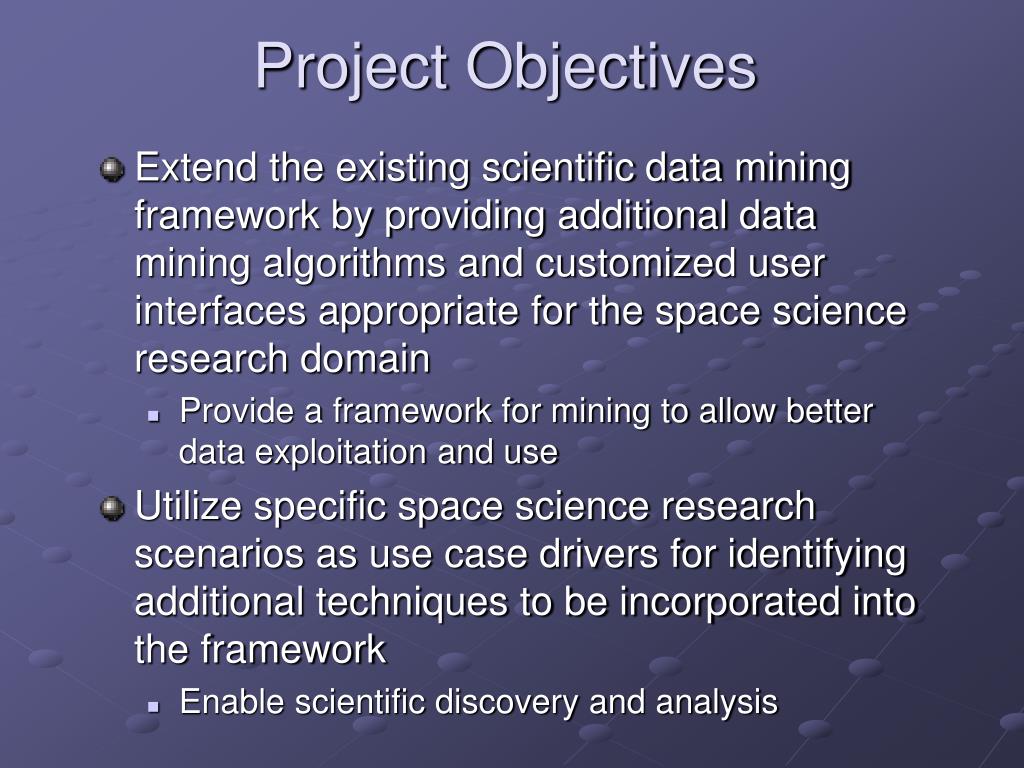 Project Objectives

Extend the existing scientific data mining framework by providing additional data mining algorithms and customized user interfaces appropriate for the space science research domain

Provide a framework for mining to allow better data exploitation and use

Utilize specific space science research scenarios as use case drivers for identifying additional techniques to be incorporated into the framework

Enable scientific discovery and analysis